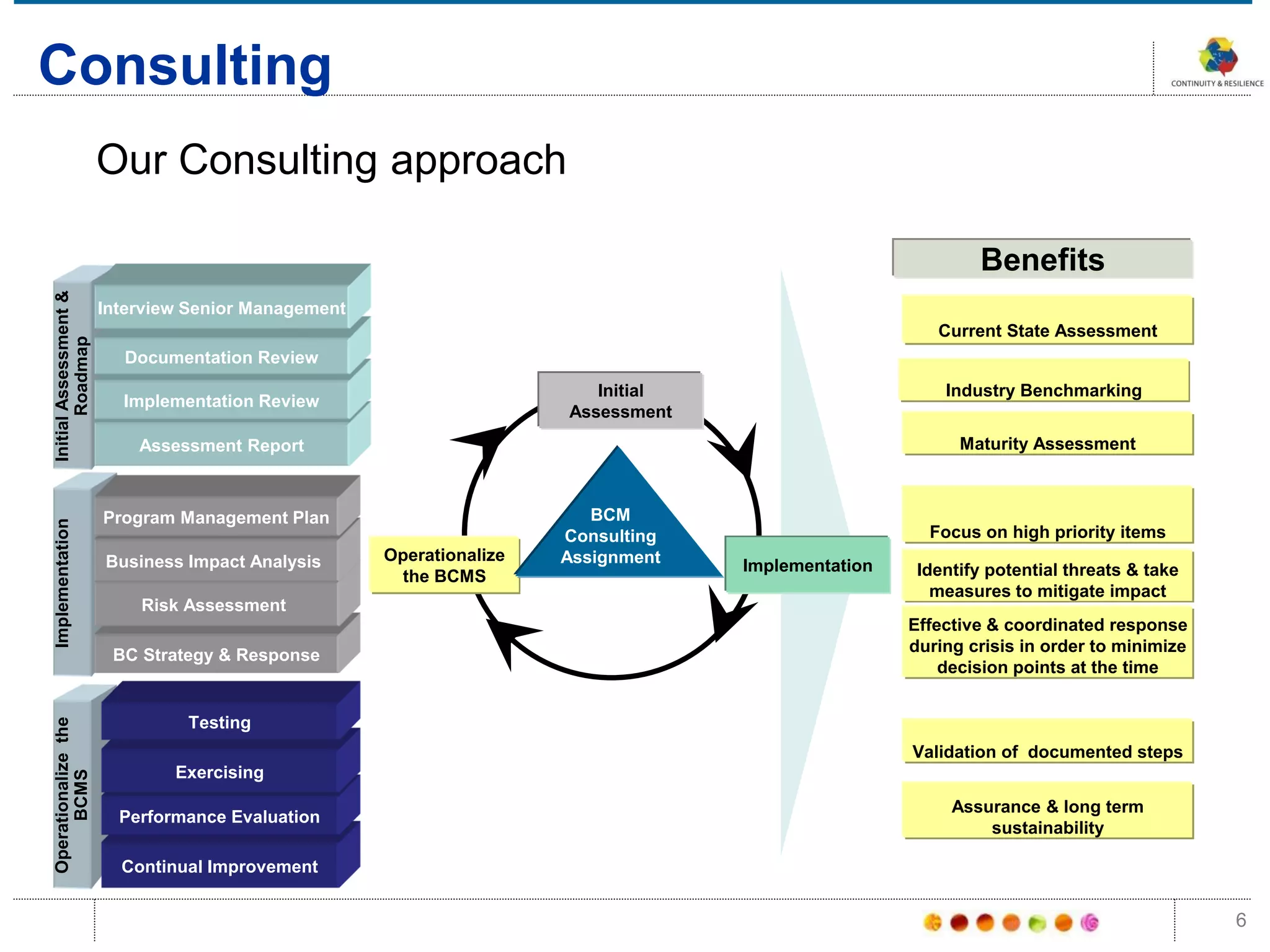 Consulting

CONTINUITY & RESILIENCE

Our Consulting approach

Initial Assessment & Roadmap

Interview Senior Management

Documentation Review

Implementation Review

Assessment Report

Implementation

Program Management Plan

Business Impact Analysis

Risk Assessment

BC Strategy & Response

Operationalize the BCMS

Testing

Exercising

Performance Evaluation

Continual Improvement

Initial Assessment

BCM Consulting Assignment

Operationalize the BCMS

Implementation

Benefits

Current State Assessment

Industry Benchmarking

Maturity Assessment

Focus on high priority items

Identify potential threats & take measures to mitigate impact

Effective & coordinated response during crisis in order to minimize decision points at the time

Validation of documented steps

Assurance & long term sustainability

6